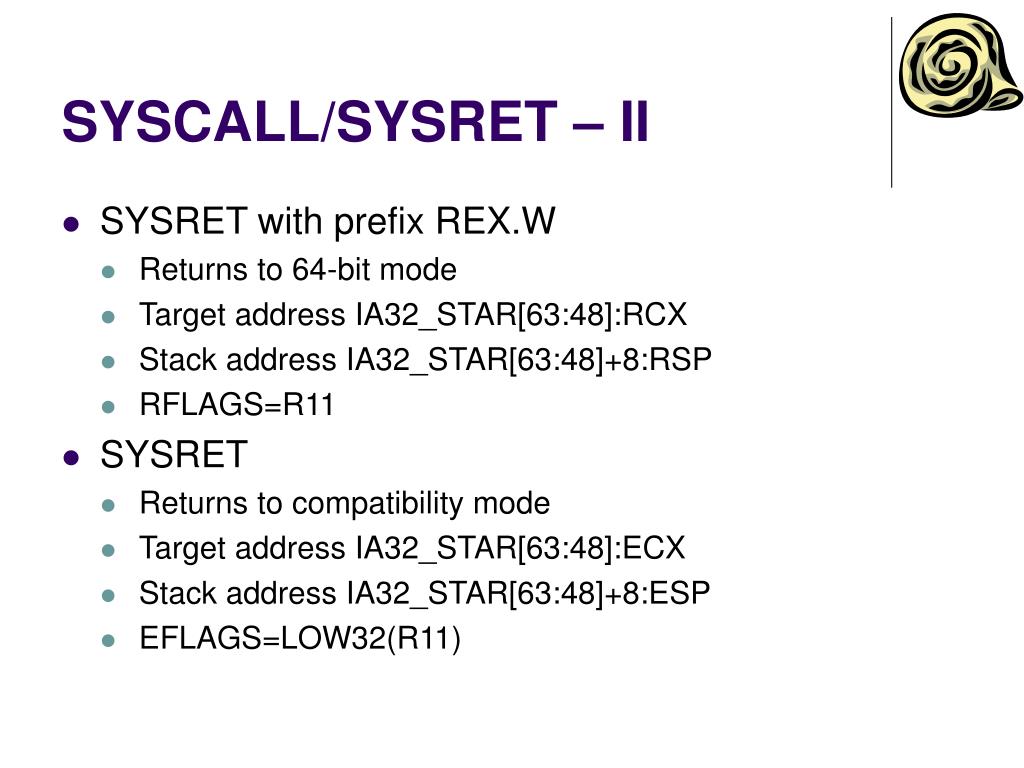 SYSCALL/SYSRET – II

- SYSRET with prefix REX.W
  - Returns to 64-bit mode
  - Target address IA32_STAR[63:48]:RCX
  - Stack address IA32_STAR[63:48]+8:RSP
  - RFLAGS=R11
- SYSRET
  - Returns to compatibility mode
  - Target address IA32_STAR[63:48]:ECX
  - Stack address IA32_STAR[63:48]+8:ESP
  - EFLAGS=LOW32(R11)